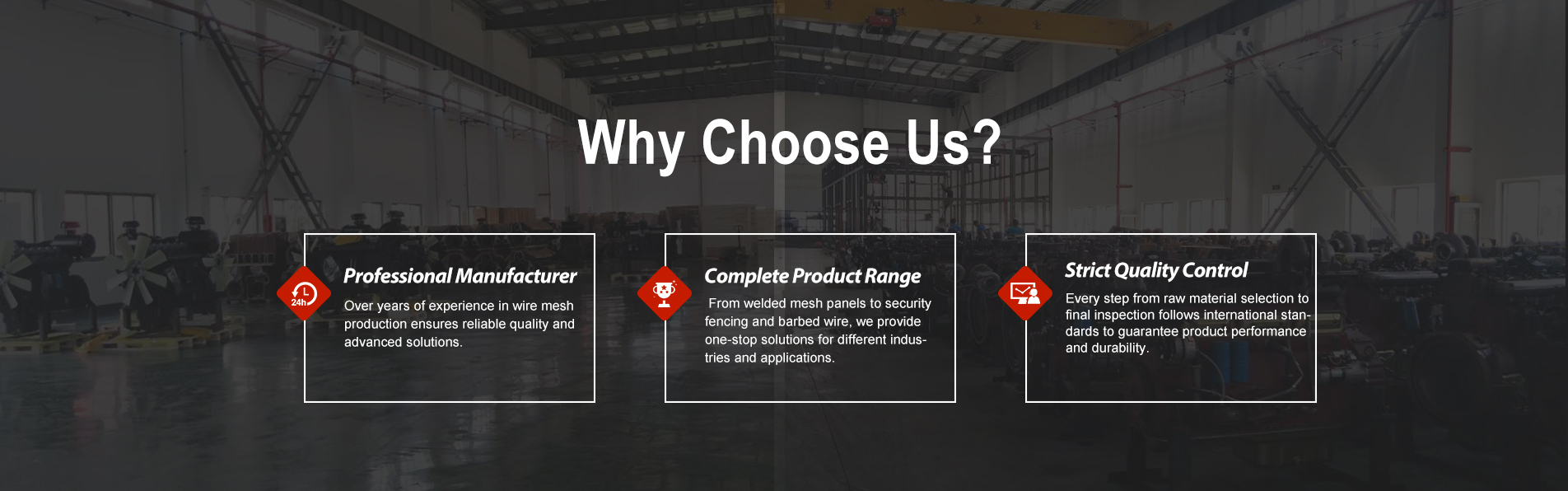 Why Choose Us?

24h

Professional Manufacturer

Over years of experience in wire mesh production ensures reliable quality and advanced solutions.

Complete Product Range

From welded mesh panels to security fencing and barbed wire, we provide one-stop solutions for different industries and applications.

Strict Quality Control

Every step from raw material selection to final inspection follows international standards to guarantee product performance and durability.